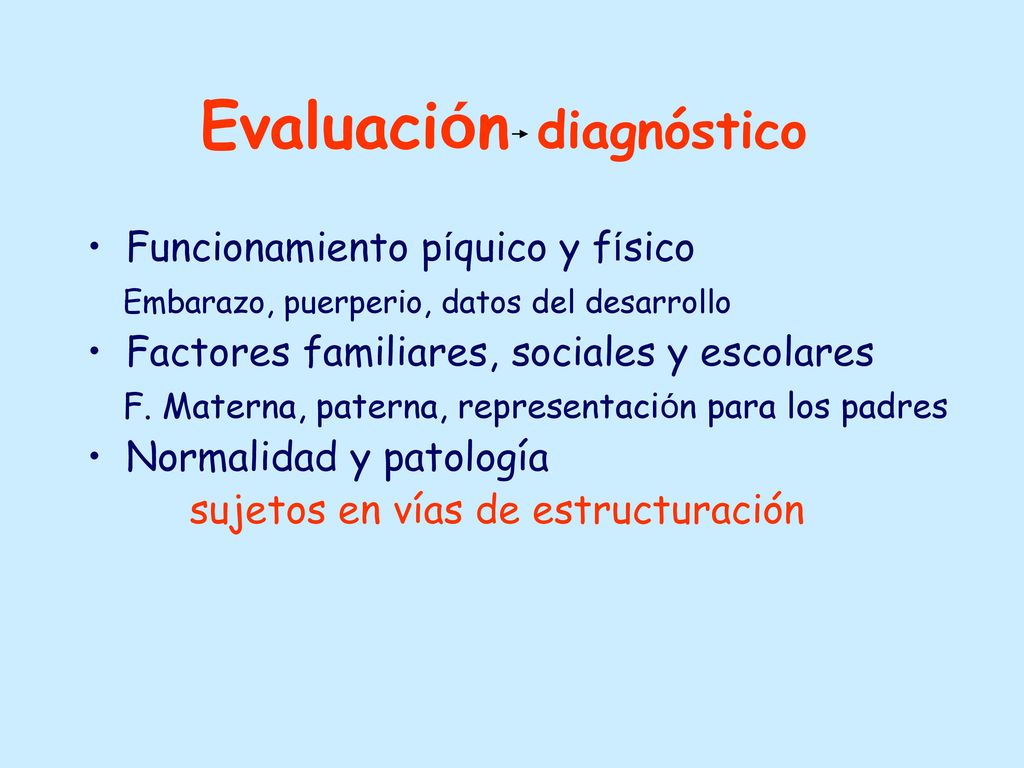 Evaluación→ diagnóstico

• Funcionamiento píquico y físico

Embarazo, puerperio, datos del desarrollo

• Factores familiares, sociales y escolares

F. Materna, paterna, representación para los padres

• Normalidad y patología

sujetos en vías de estructuración